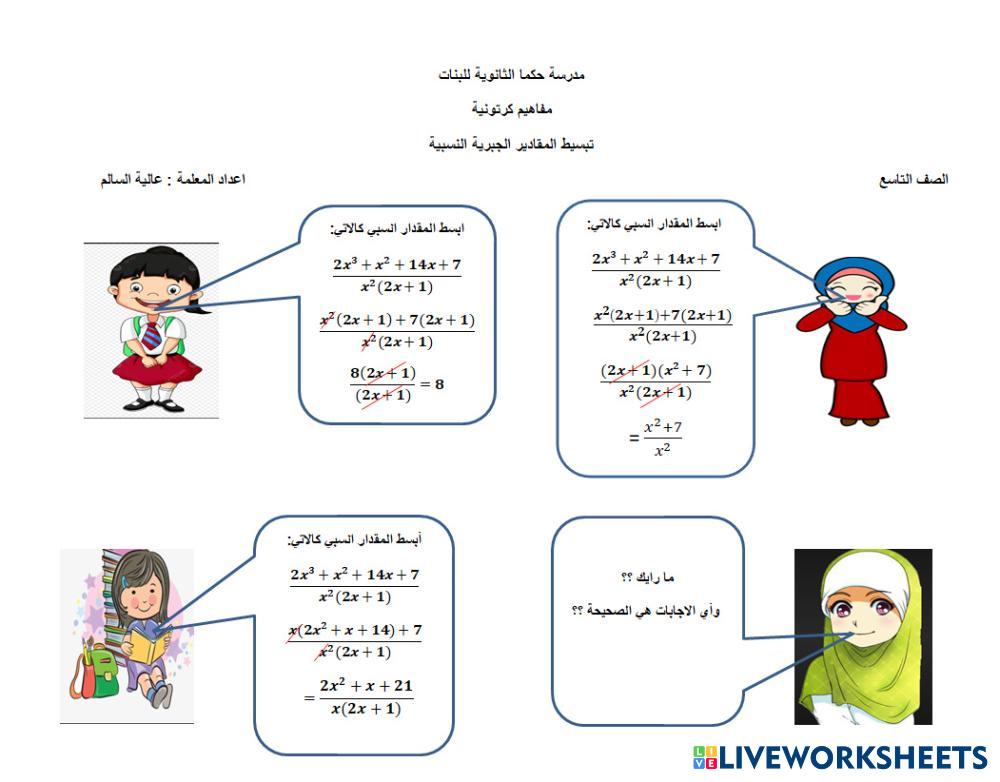 مدرسة حكما الثانوية للبنات

مفاهيم كرتونية

تبسيط المقادير الجبرية النسبية

الصف التاسع

اعداد المعلمة : عالية السالم

ابسط المقدار النسبي كالاتي:

$\frac{2x^3+x^2+14x+7}{x^2(2x+1)}$

$\frac{x^2(2x+1)+7(2x+1)}{x^2(2x+1)}$

$\frac{(2x+1)(x^2+7)}{x^2(2x+1)}$

$=\frac{x^2+7}{x^2}$

ابسط المقدار النسبي كالاتي:

$\frac{2x^3+x^2+14x+7}{x^2(2x+1)}$

$\frac{x^2(2x+1)+7(2x+1)}{x^2(2x+1)}$

$\frac{8(2x+1)}{(2x+1)}=8$

ما رايك ؟؟

وأي الاجابات هي الصحيحة ؟؟

أبسط المقدار النسبي كالاتي:

$\frac{2x^3+x^2+14x+7}{x^2(2x+1)}$

$\frac{x(2x^2+x+14)+7}{x^2(2x+1)}$

$=\frac{2x^2+x+21}{x(2x+1)}$

LIVEWORKSHEETS